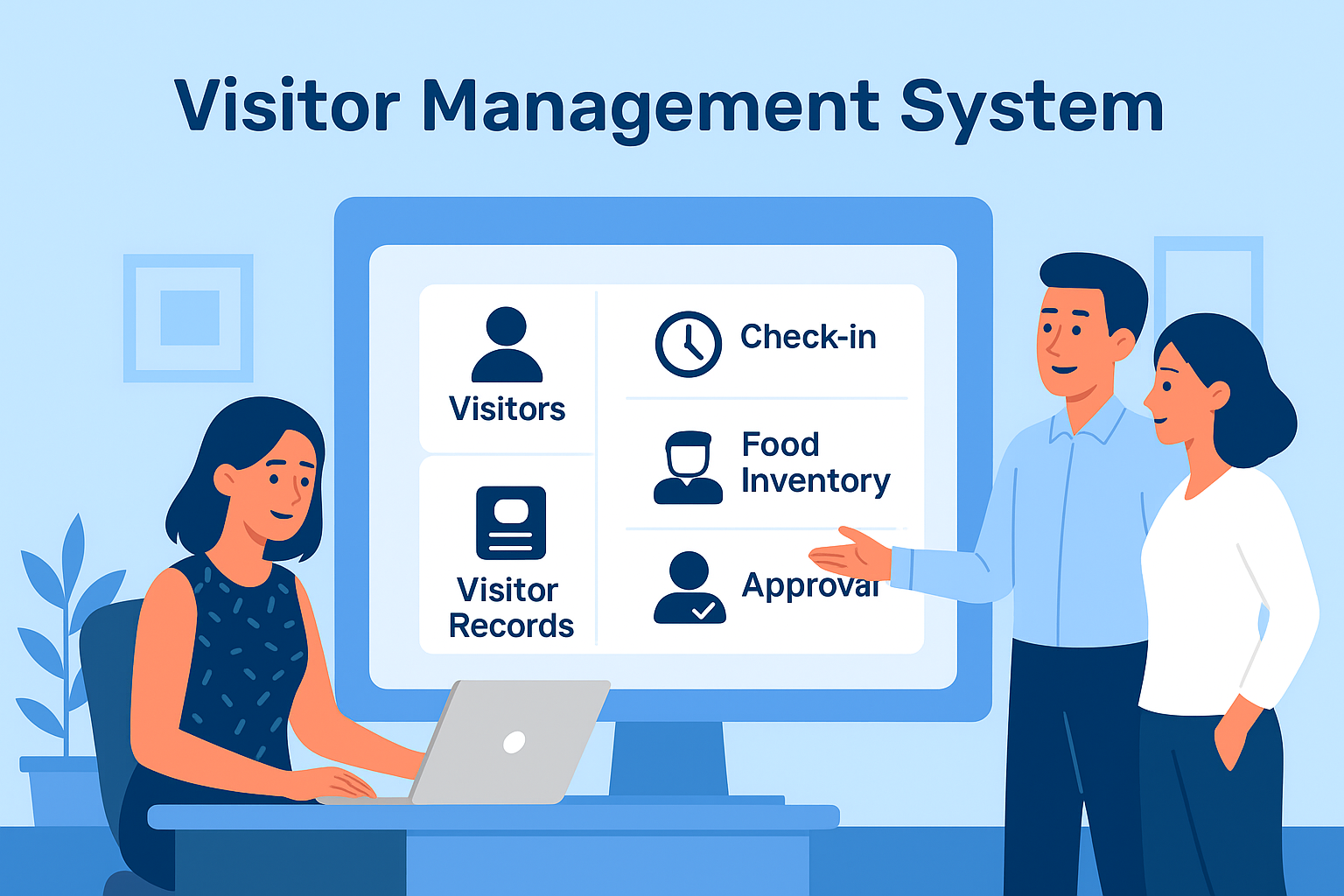 Visitor Management System

Visitors

Visitor Records

Check-in

Food Inventory

Approval